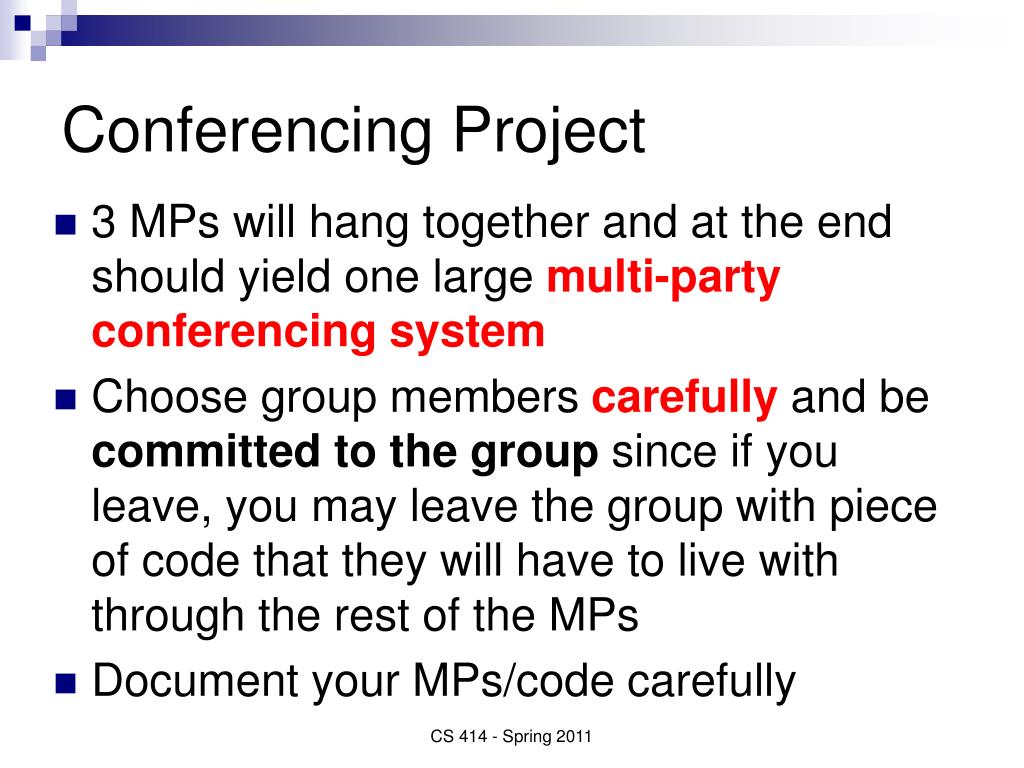 Conferencing Project

3 MPs will hang together and at the end should yield one large multi-party conferencing system

Choose group members carefully and be committed to the group since if you leave, you may leave the group with piece of code that they will have to live with through the rest of the MPs

Document your MPs/code carefully

CS 414 - Spring 2011